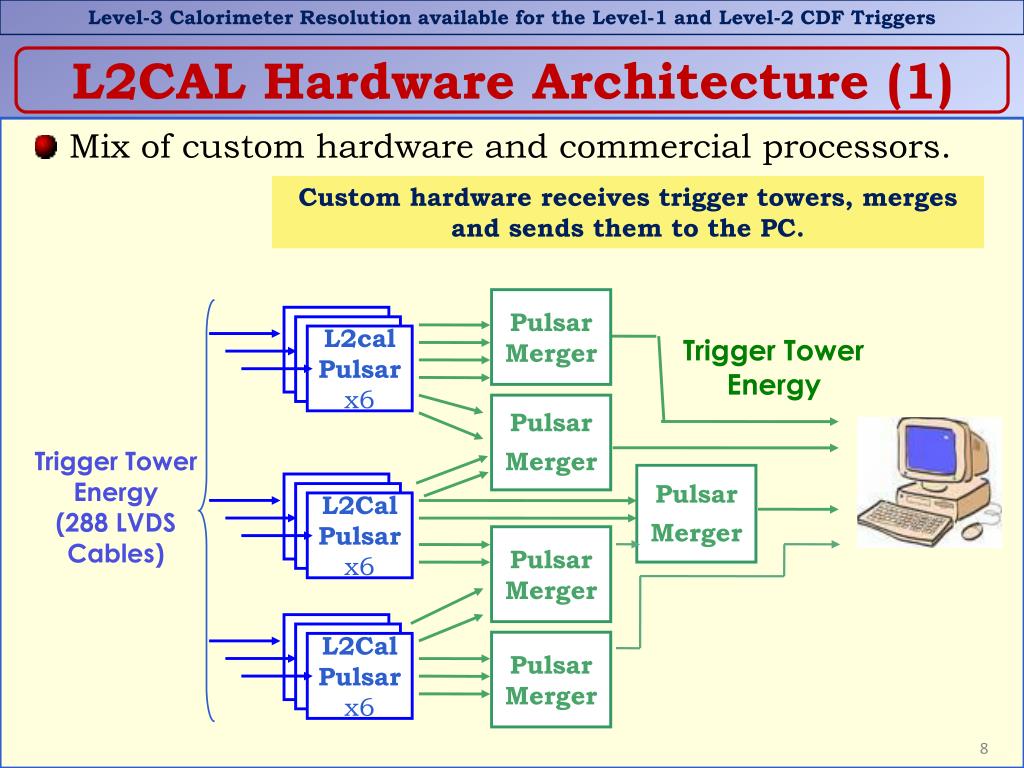 Level-3 Calorimeter Resolution available for the Level-1 and Level-2 CDF Triggers

L2CAL Hardware Architecture (1)

Mix of custom hardware and commercial processors.

Custom hardware receives trigger towers, merges and sends them to the PC.

Trigger Tower Energy (288 LVDS Cables)

L2cal Pulsar x6

L2Cal Pulsar x6

L2Cal Pulsar x6

Pulsar Merger

Pulsar Merger

Pulsar Merger

Pulsar Merger

Pulsar Merger

Trigger Tower Energy

8